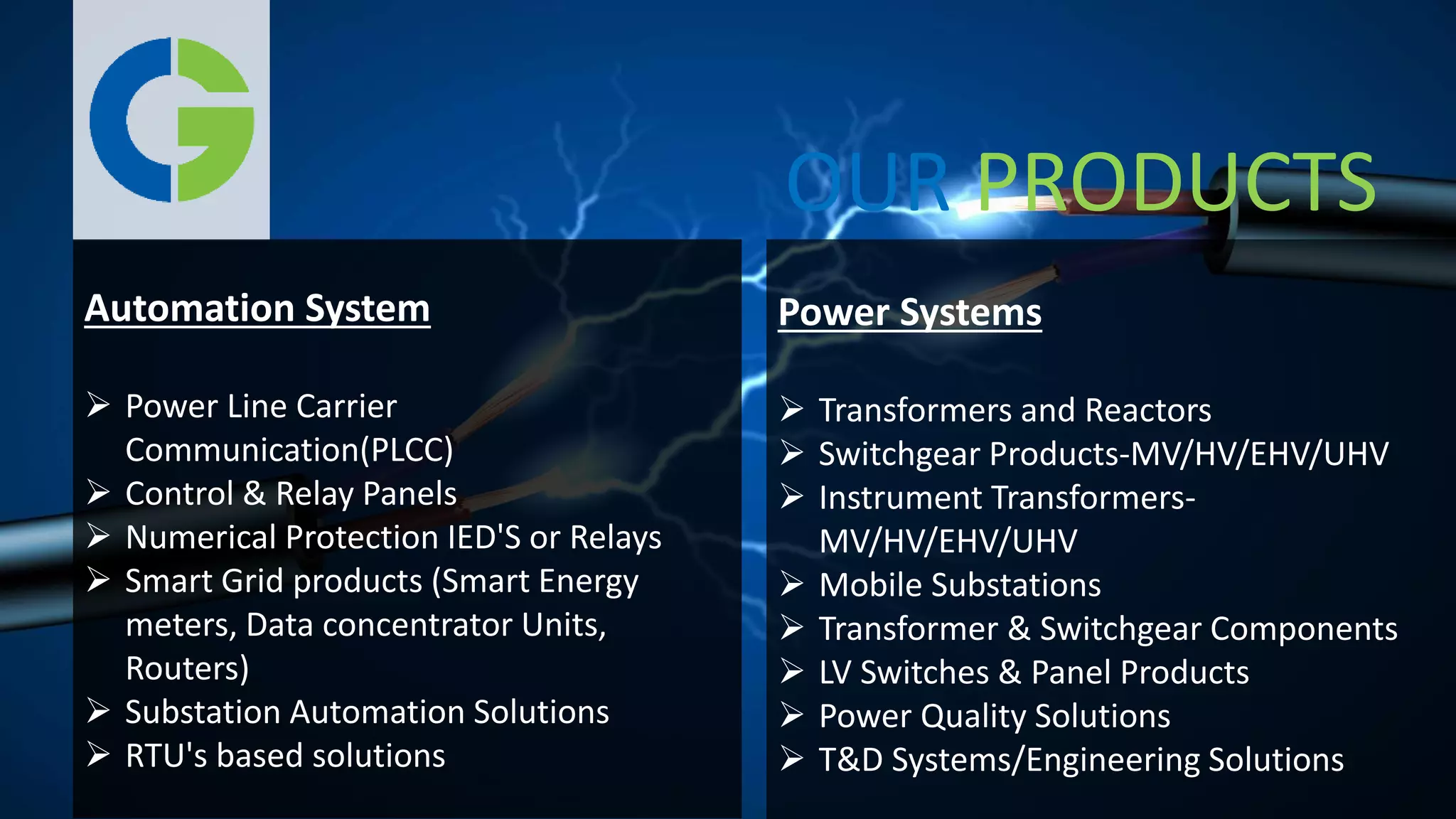 OUR PRODUCTS

Automation System

➢ Power Line Carrier Communication(PLCC)
➢ Control & Relay Panels
➢ Numerical Protection IED'S or Relays
➢ Smart Grid products (Smart Energy meters, Data concentrator Units, Routers)
➢ Substation Automation Solutions
➢ RTU's based solutions

Power Systems

➢ Transformers and Reactors
➢ Switchgear Products-MV/HV/EHV/UHV
➢ Instrument Transformers-MV/HV/EHV/UHV
➢ Mobile Substations
➢ Transformer & Switchgear Components
➢ LV Switches & Panel Products
➢ Power Quality Solutions
➢ T&D Systems/Engineering Solutions